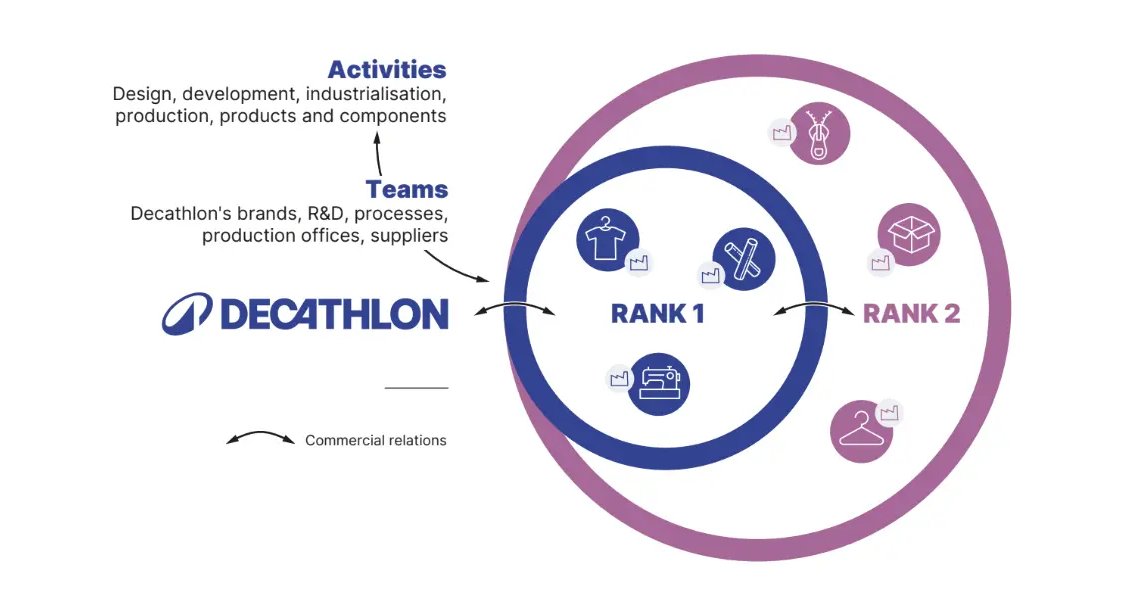 Activities
Design, development, industrialisation, production, products and components

Teams
Decathlon's brands, R&D, processes, production offices, suppliers

DECATHLON

RANK 1

RANK 2

Commercial relations